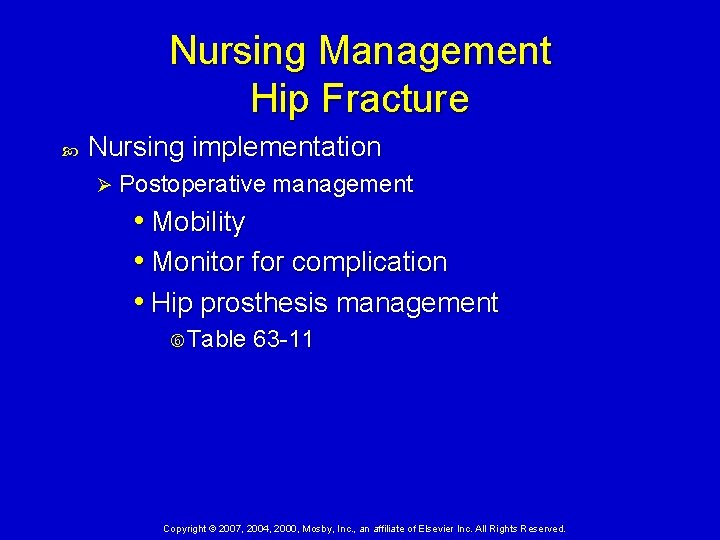 Nursing Management
Hip Fracture

Nursing implementation
Postoperative management
Mobility
Monitor for complication
Hip prosthesis management
Table 63-11

Copyright © 2007, 2004, 2000, Mosby, Inc., an affiliate of Elsevier Inc. All Rights Reserved.